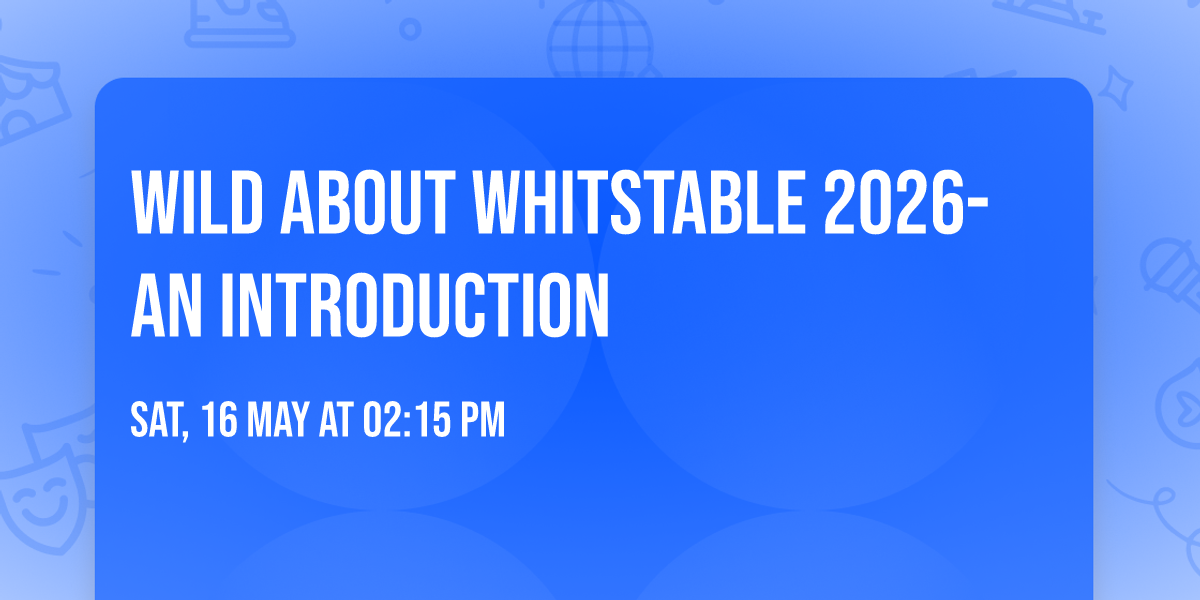 WILD ABOUT WHITSTABLE 2026- AN INTRODUCTION

SAT, 16 MAY AT 02:15 PM